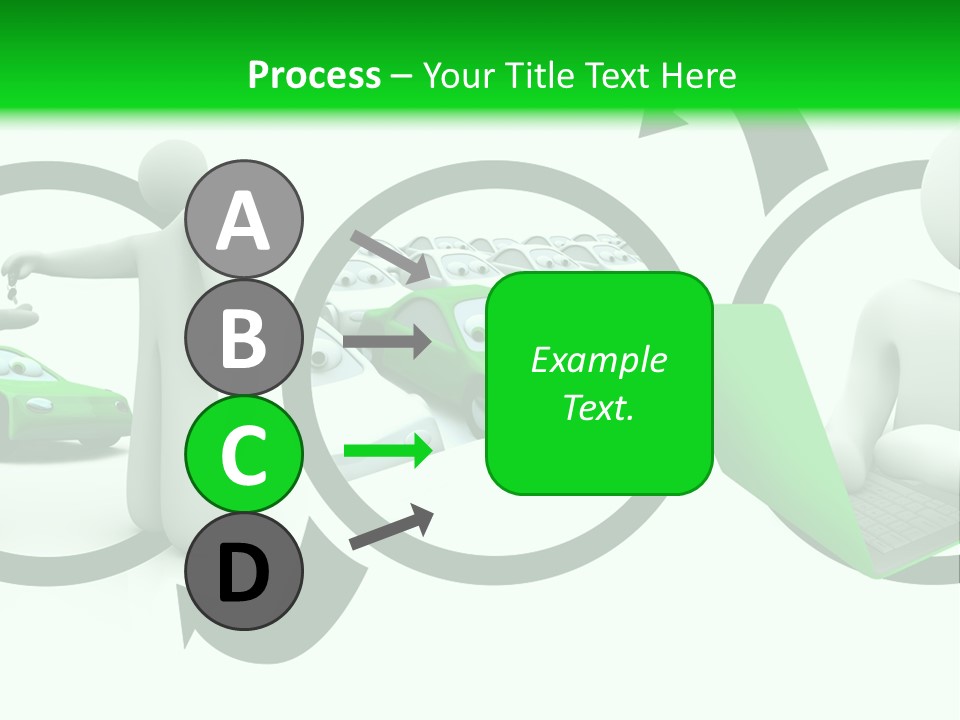 Process – Your Title Text Here

A

B

C

D

Example Text.